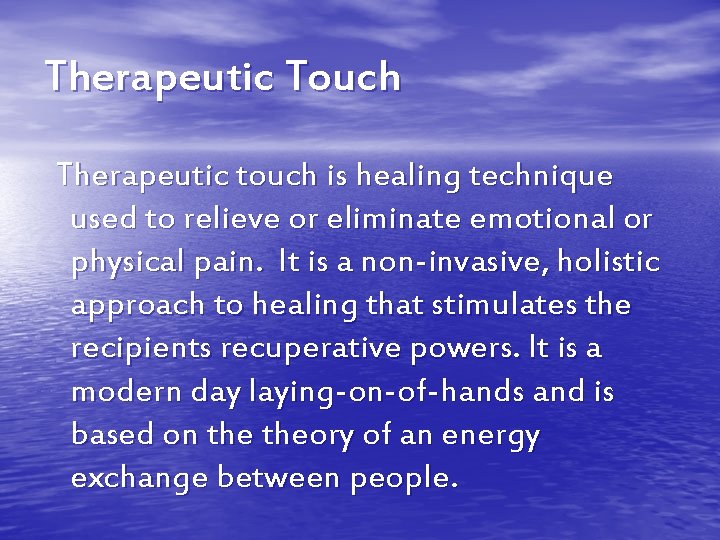 Therapeutic Touch

Therapeutic touch is healing technique used to relieve or eliminate emotional or physical pain. It is a non-invasive, holistic approach to healing that stimulates the recipients recuperative powers. It is a modern day laying-on-of-hands and is based on the theory of an energy exchange between people.